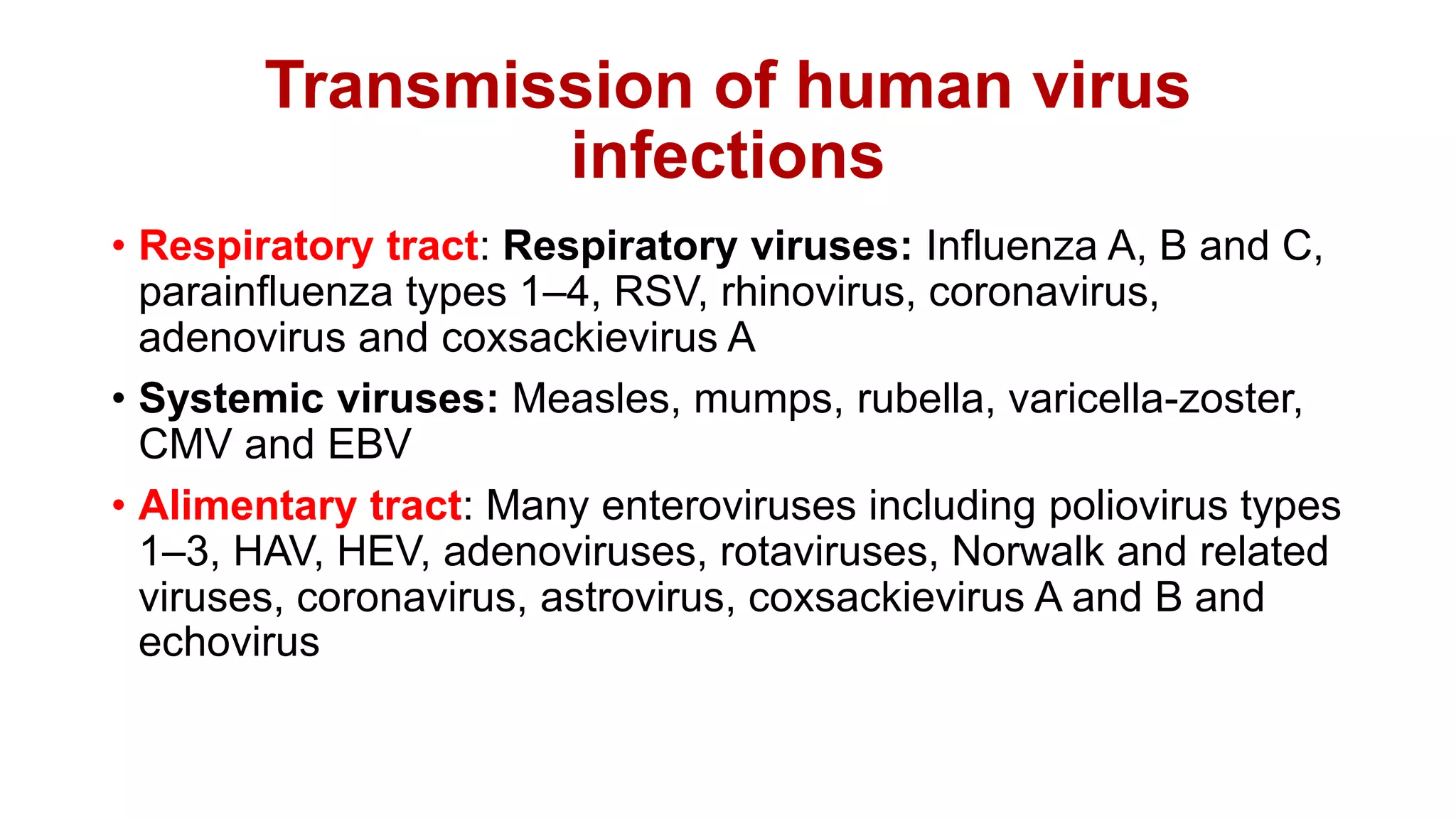 Transmission of human virus infections

• Respiratory tract: Respiratory viruses: Influenza A, B and C, parainfluenza types 1–4, RSV, rhinovirus, coronavirus, adenovirus and coxsackievirus A

• Systemic viruses: Measles, mumps, rubella, varicella-zoster, CMV and EBV

• Alimentary tract: Many enteroviruses including poliovirus types 1–3, HAV, HEV, adenoviruses, rotaviruses, Norwalk and related viruses, coronavirus, astrovirus, coxsackievirus A and B and echovirus